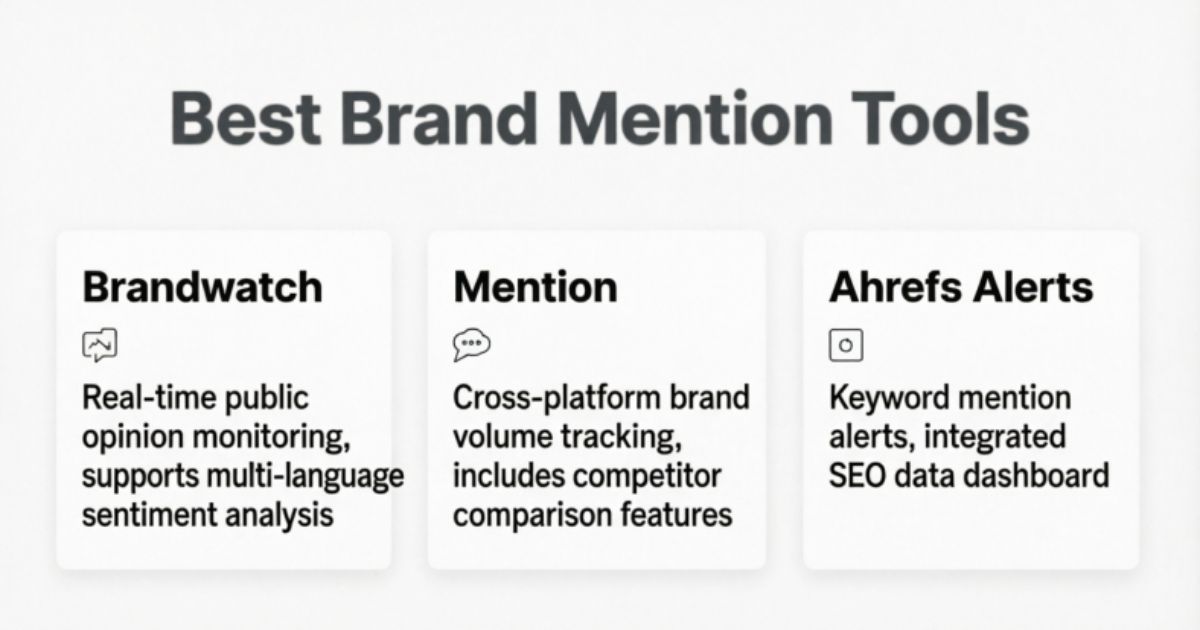 Best Brand Mention Tools

Brandwatch

Real-time public opinion monitoring, supports multi-language sentiment analysis

Mention

Cross-platform brand volume tracking, includes competitor comparison features

Ahrefs Alerts

Keyword mention alerts, integrated SEO data dashboard